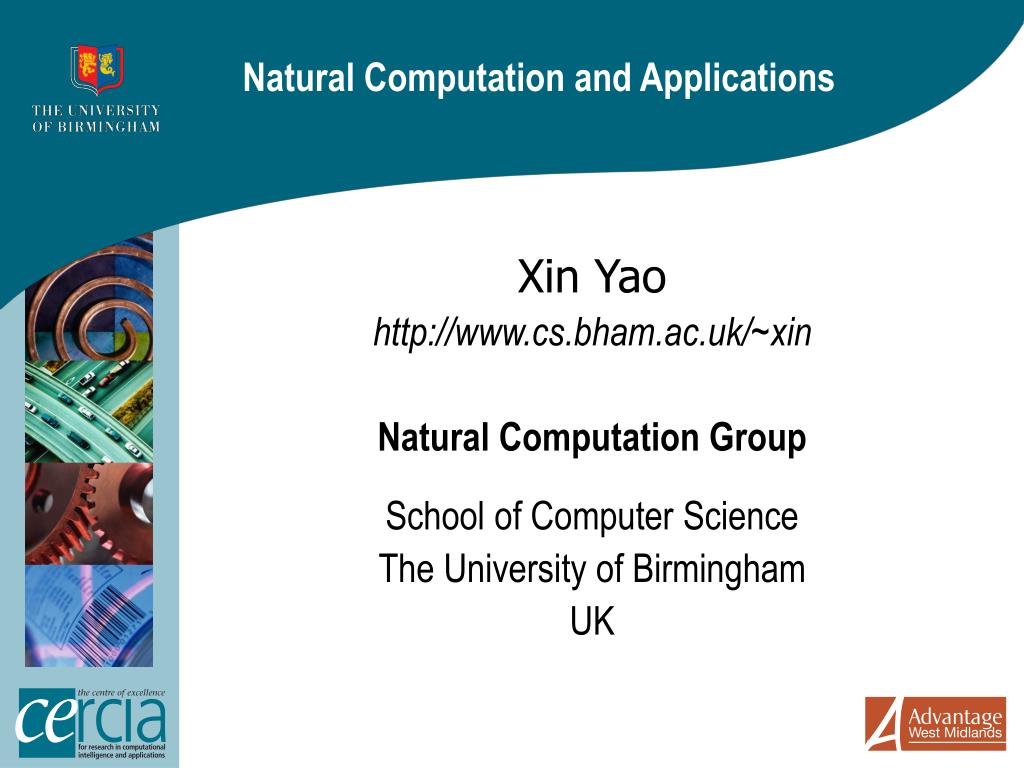 THE UNIVERSITY OF BIRMINGHAM

Natural Computation and Applications

Xin Yao
http://www.cs.bham.ac.uk/~xin

Natural Computation Group

School of Computer Science
The University of Birmingham
UK

the centre of excellence
cercia
for research in computational intelligence and applications

Advantage West Midlands